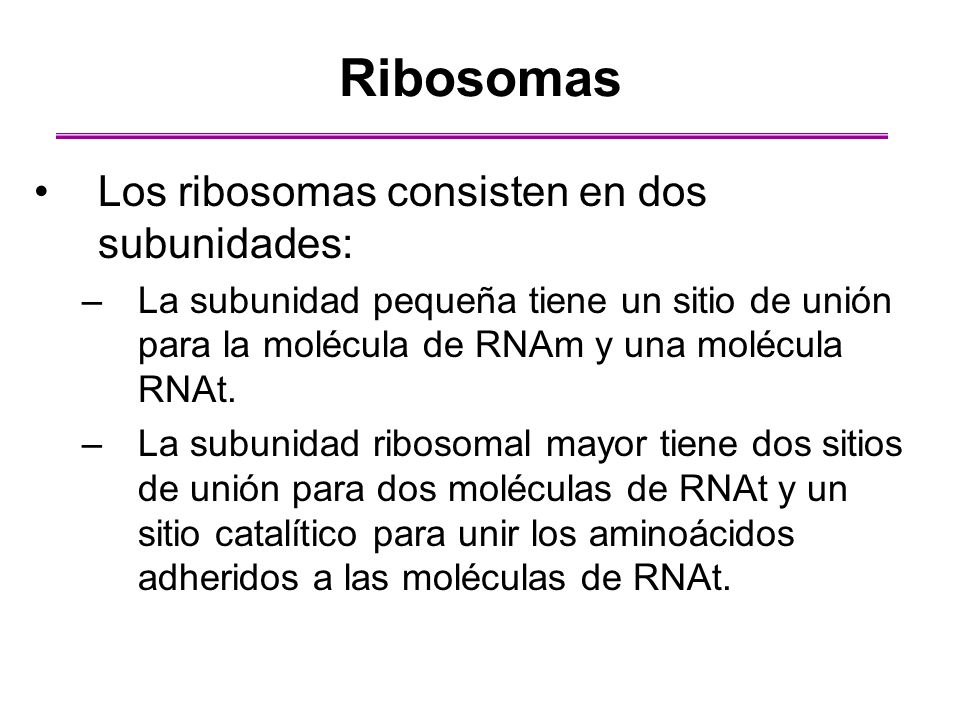 Ribosomas

• Los ribosomas consisten en dos subunidades:

– La subunidad pequeña tiene un sitio de unión para la molécula de RNAm y una molécula RNAt.

– La subunidad ribosomal mayor tiene dos sitios de unión para dos moléculas de RNAt y un sitio catalítico para unir los aminoácidos adheridos a las moléculas de RNAt.